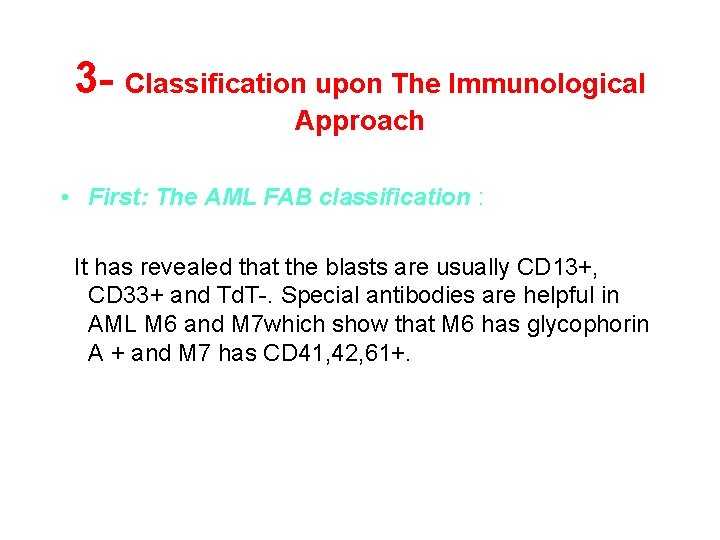 3- Classification upon The Immunological Approach

• First: The AML FAB classification :

It has revealed that the blasts are usually CD13+, CD33+ and TdT-. Special antibodies are helpful in AML M6 and M7which show that M6 has glycophorin A + and M7 has CD41,42,61+.